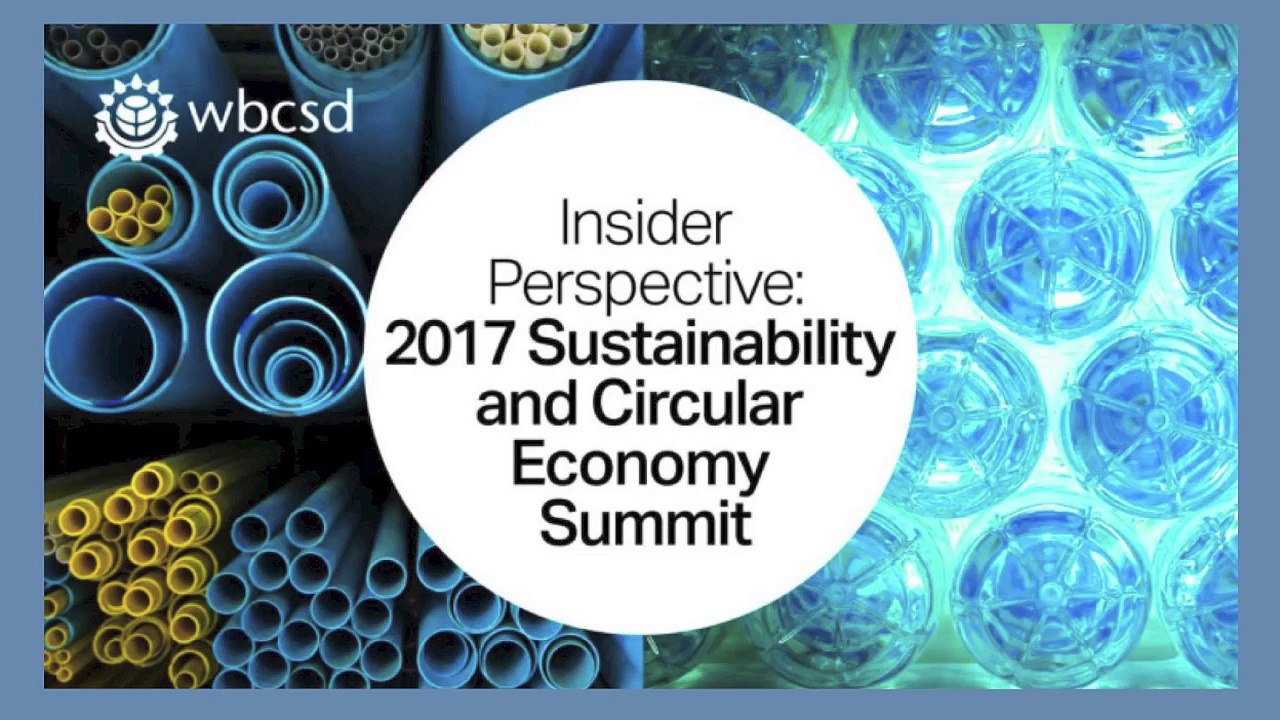 wbcsd

Insider Perspective:
2017 Sustainability and Circular Economy Summit